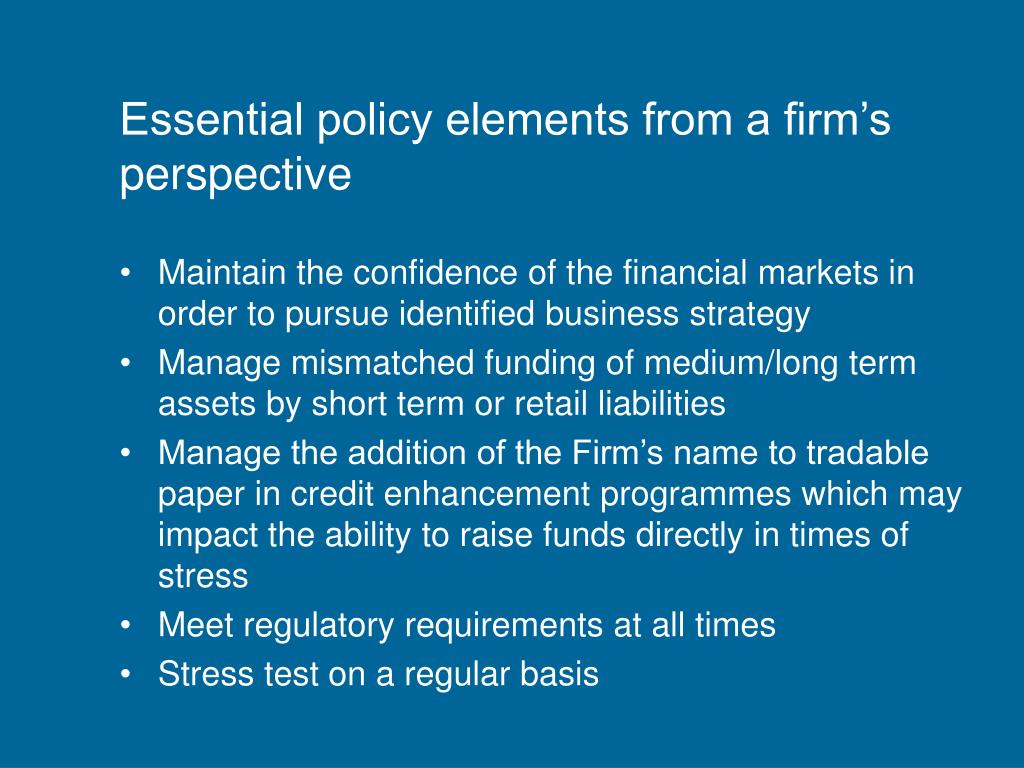 Essential policy elements from a firm’s perspective

• Maintain the confidence of the financial markets in order to pursue identified business strategy
• Manage mismatched funding of medium/long term assets by short term or retail liabilities
• Manage the addition of the Firm’s name to tradable paper in credit enhancement programmes which may impact the ability to raise funds directly in times of stress
• Meet regulatory requirements at all times
• Stress test on a regular basis